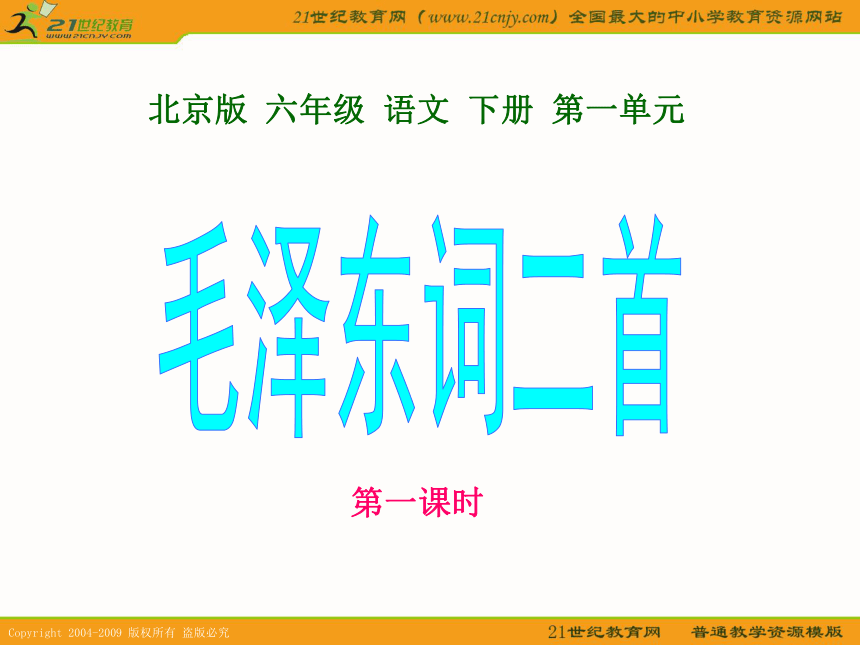 21世纪教育
www.21cnjy.com

21世纪教育网（www.21cnjy.com）全国最大的中小学教育资源网站

北京版 六年级 语文 下册 第一单元

毛泽东词二首

第一课时

Copyright 2004-2009 版权所有 盗版必究

21世纪教育网 普通教学资源模版